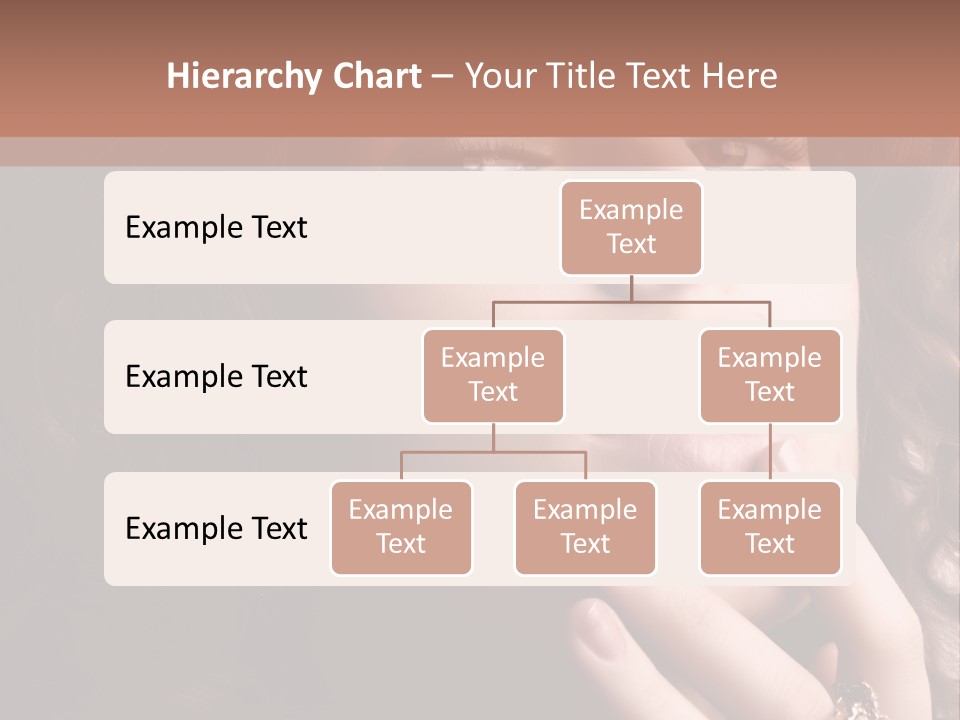 Hierarchy Chart – Your Title Text Here

Example Text

Example Text

Example Text

Example Text

Example Text

Example Text

Example Text

Example Text

Example Text